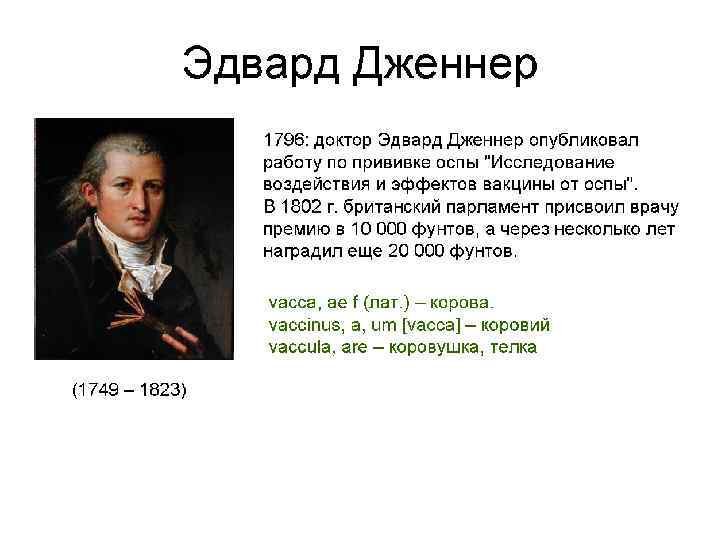 Эдвард Дженнер

1796: доктор Эдвард Дженнер опубликовал работу по прививке оспы "Исследование воздействия и эффектов вакцины от оспы".
В 1802 г. британский парламент присвоил врачу премию в 10 000 фунтов, а через несколько лет наградил еще 20 000 фунтов.

vacca, ae f (лат.) – корова.
vaccinus, a, um [vacca] – коровий
vaccula, are – коровушка, телка

(1749 – 1823)